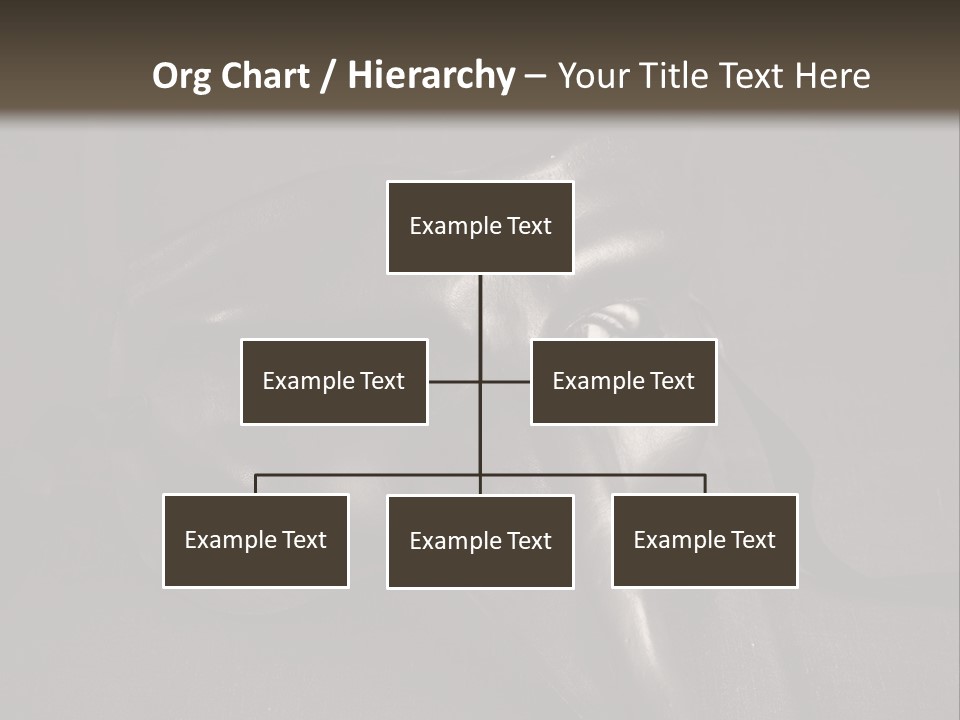 Org Chart / Hierarchy – Your Title Text Here

Example Text

Example Text

Example Text

Example Text

Example Text

Example Text